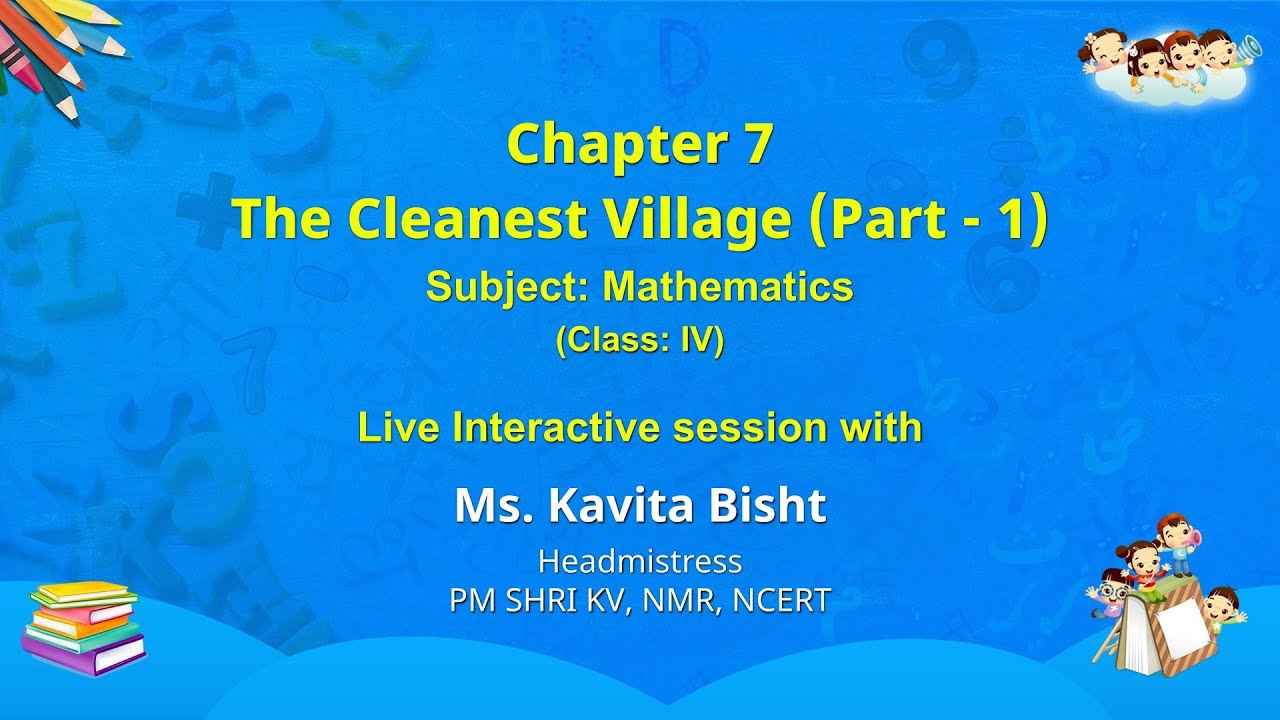 Chapter 7
The Cleanest Village (Part - 1)
Subject: Mathematics
(Class: IV)

Live Interactive session with

Ms. Kavita Bisht
Headmistress
PM SHRI KV, NMR, NCERT